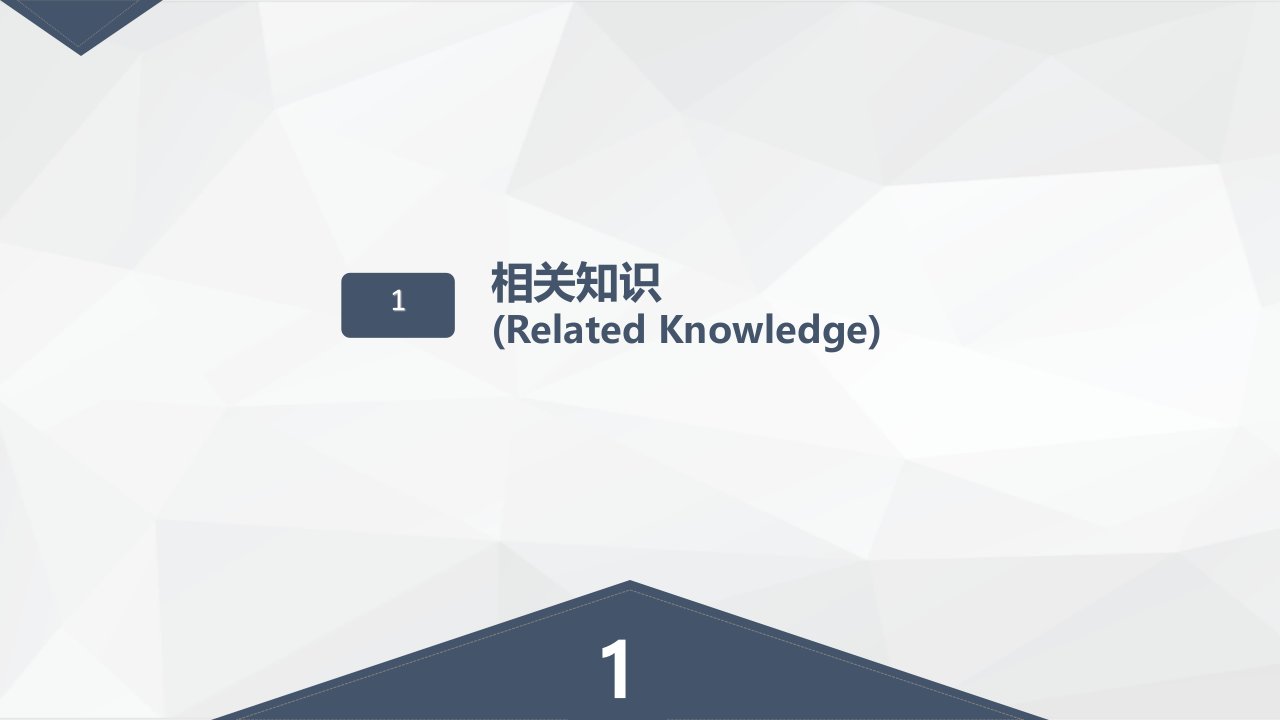 1

相关知识
(Related Knowledge)

1